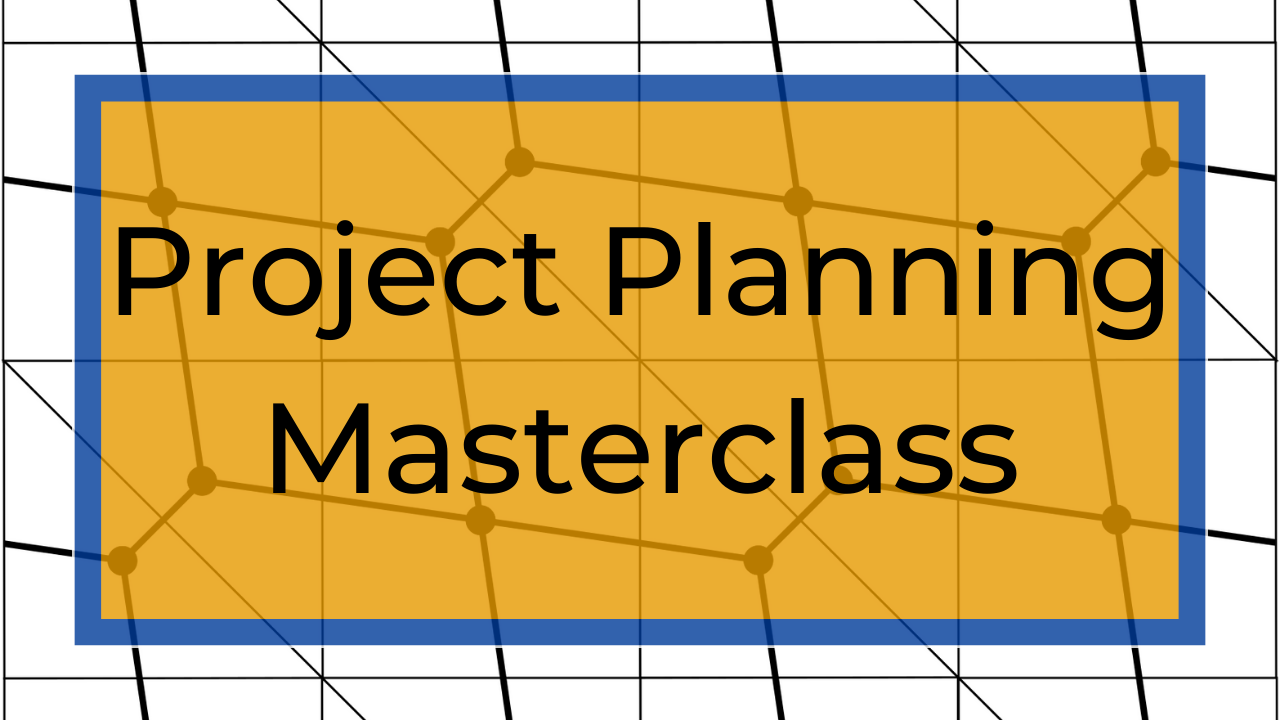 Project Planning Masterclass